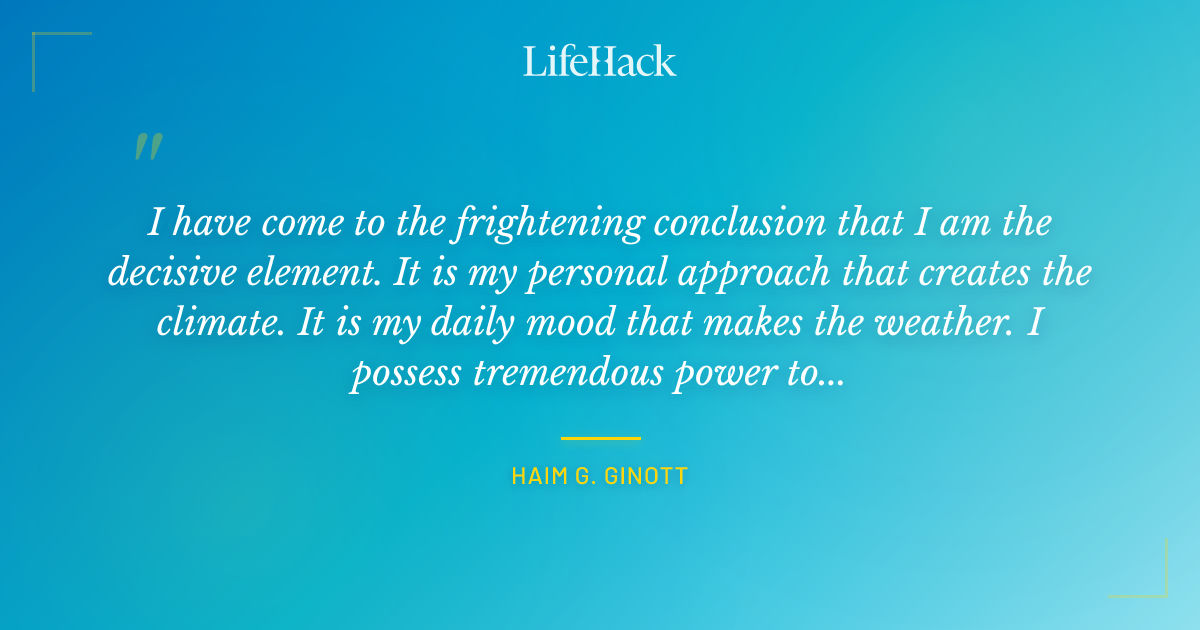 LifeHack

"

I have come to the frightening conclusion that I am the decisive element. It is my personal approach that creates the climate. It is my daily mood that makes the weather. I possess tremendous power to...

HAIM G. GINOTT